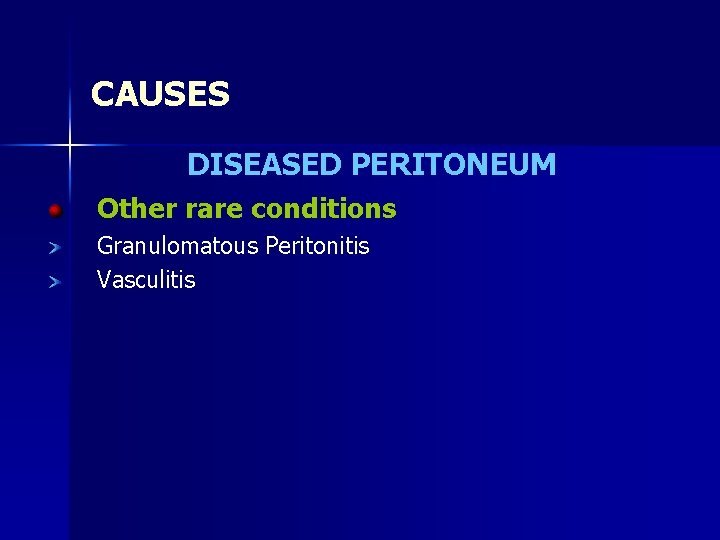 CAUSES

DISEASED PERITONEUM

Other rare conditions

Granulomatous Peritonitis

Vasculitis